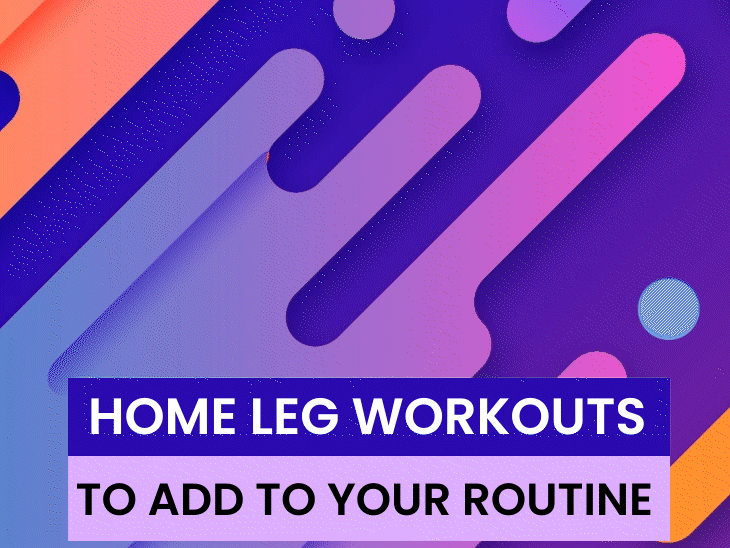 HOME LEG WORKOUTS
TO ADD TO YOUR ROUTINE